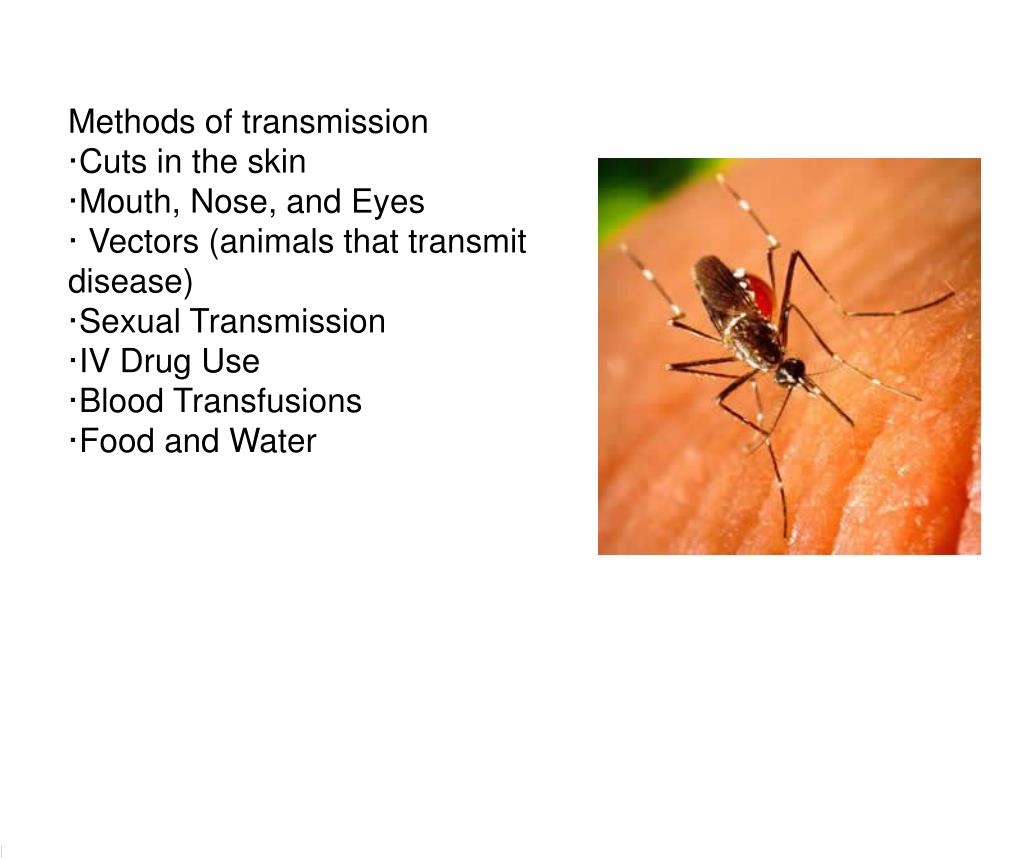 Methods of transmission
·Cuts in the skin
·Mouth, Nose, and Eyes
· Vectors (animals that transmit disease)
·Sexual Transmission
·IV Drug Use
·Blood Transfusions
·Food and Water